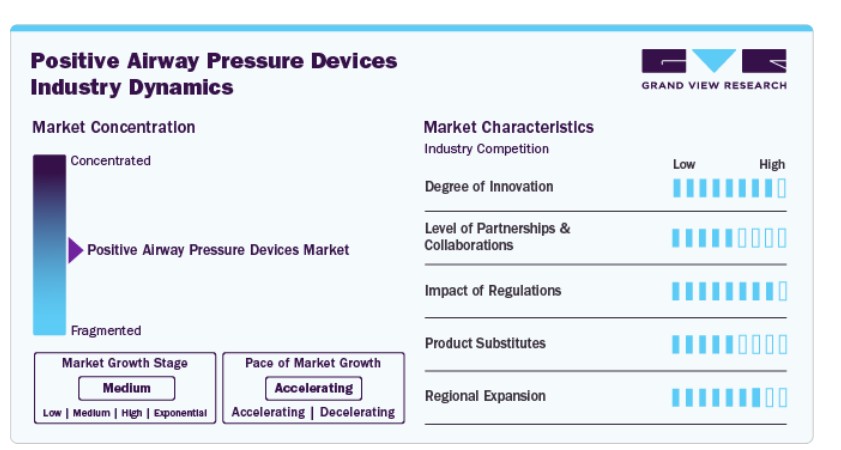 Positive Airway Pressure Devices Industry Dynamics

GRAND VIEW RESEARCH

Market Concentration

Concentrated

Positive Airway Pressure Devices Market

Fragmented

Market Growth Stage
Medium
Low | Medium | High | Exponential

Pace of Market Growth
Accelerating
Accelerating | Decelerating

Market Characteristics
Industry Competition

Low High

Degree of Innovation

Level of Partnerships & Collaborations

Impact of Regulations

Product Substitutes

Regional Expansion